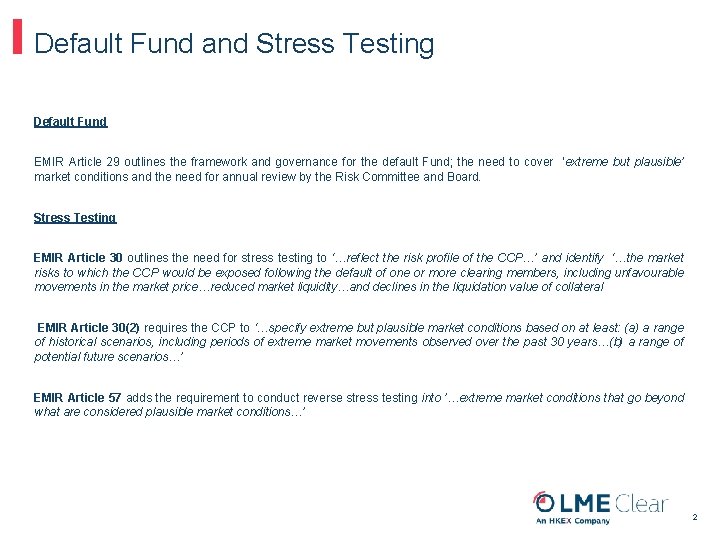 Default Fund and Stress Testing

Default Fund

EMIR Article 29 outlines the framework and governance for the default Fund; the need to cover 'extreme but plausible' market conditions and the need for annual review by the Risk Committee and Board.

Stress Testing

EMIR Article 30 outlines the need for stress testing to '…reflect the risk profile of the CCP…' and identify '…the market risks to which the CCP would be exposed following the default of one or more clearing members, including unfavourable movements in the market price…reduced market liquidity…and declines in the liquidation value of collateral

EMIR Article 30(2) requires the CCP to '…specify extreme but plausible market conditions based on at least: (a) a range of historical scenarios, including periods of extreme market movements observed over the past 30 years…(b) a range of potential future scenarios…'

EMIR Article 57 adds the requirement to conduct reverse stress testing into '…extreme market conditions that go beyond what are considered plausible market conditions…'

LME Clear
An HKEX Company

2